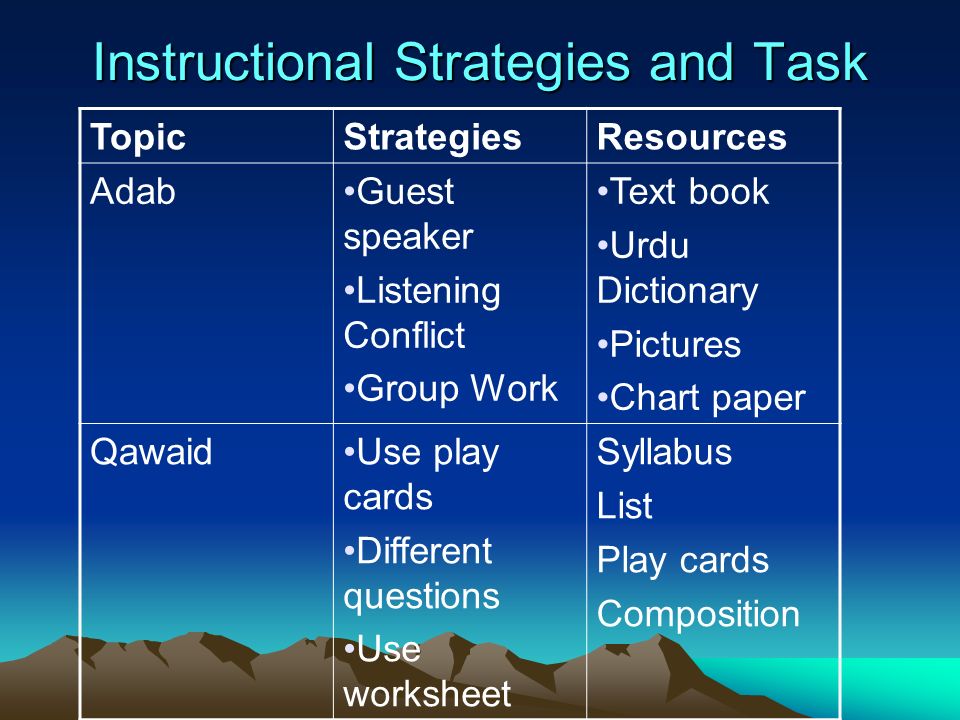 Instructional Strategies and Task

| Topic | Strategies | Resources |
|---|---|---|
| Adab | •Guest speaker •Listening Conflict •Group Work | •Text book •Urdu Dictionary •Pictures •Chart paper |
| Qawaid | •Use play cards •Different questions •Use worksheet | Syllabus List Play cards Composition |